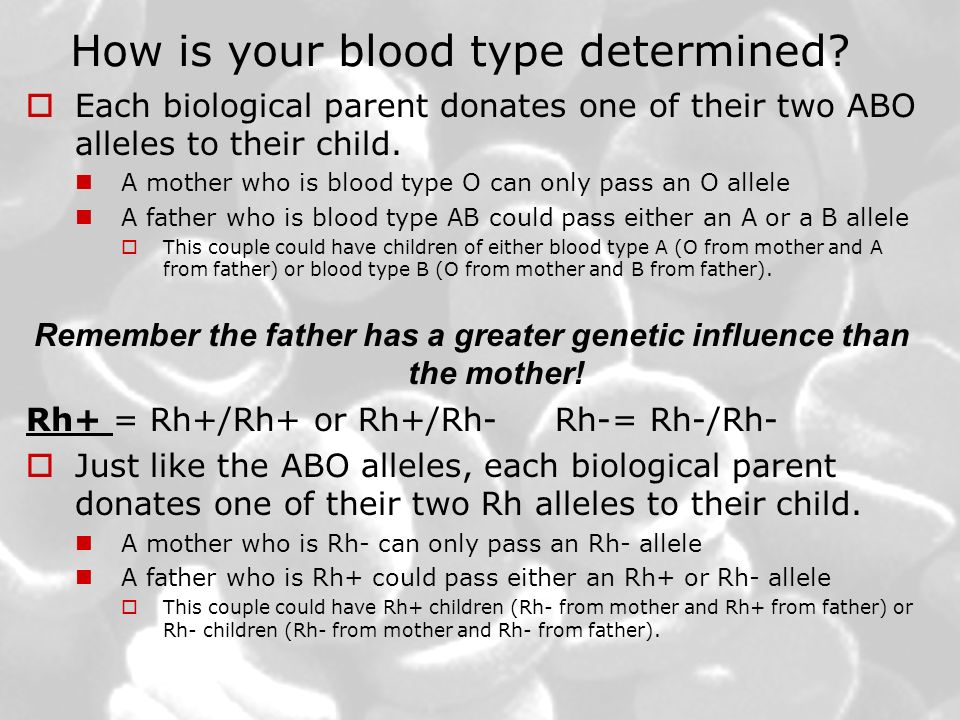 How is your blood type determined?

Each biological parent donates one of their two ABO alleles to their child.

A mother who is blood type O can only pass an O allele

A father who is blood type AB could pass either an A or a B allele

This couple could have children of either blood type A (O from mother and A from father) or blood type B (O from mother and B from father).

Remember the father has a greater genetic influence than the mother!

Rh+ = Rh+/Rh+ or Rh+/Rh-     Rh-= Rh-/Rh-

Just like the ABO alleles, each biological parent donates one of their two Rh alleles to their child.

A mother who is Rh- can only pass an Rh- allele

A father who is Rh+ could pass either an Rh+ or Rh- allele

This couple could have Rh+ children (Rh- from mother and Rh+ from father) or Rh- children (Rh- from mother and Rh- from father).